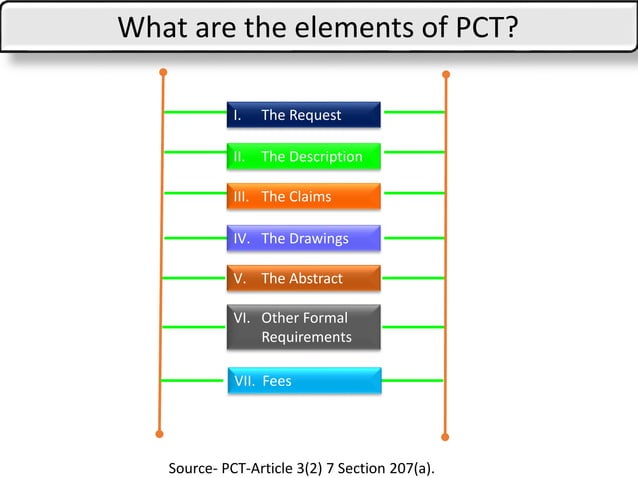 What are the elements of PCT?

I. The Request

II. The Description

III. The Claims

IV. The Drawings

V. The Abstract

VI. Other Formal Requirements

VII. Fees

Source- PCT-Article 3(2) 7 Section 207(a).